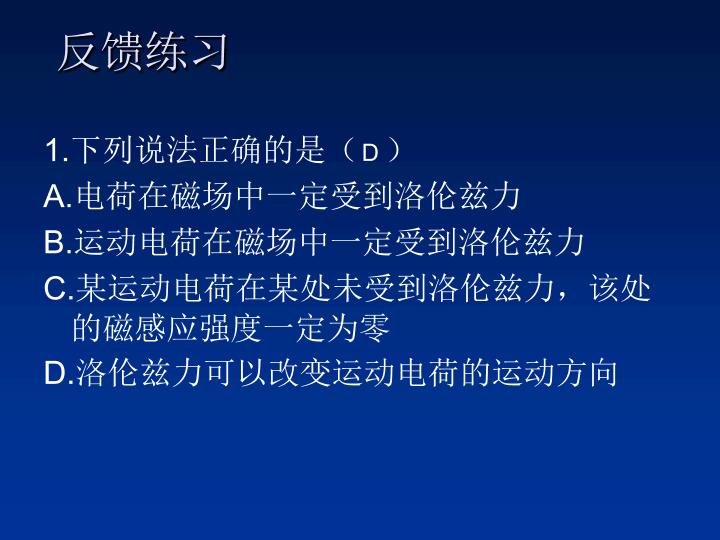 反馈练习

1.下列说法正确的是（ D ）

A.电荷在磁场中一定受到洛伦兹力

B.运动电荷在磁场中一定受到洛伦兹力

C.某运动电荷在某处未受到洛伦兹力，该处的磁感应强度一定为零

D.洛伦兹力可以改变运动电荷的运动方向